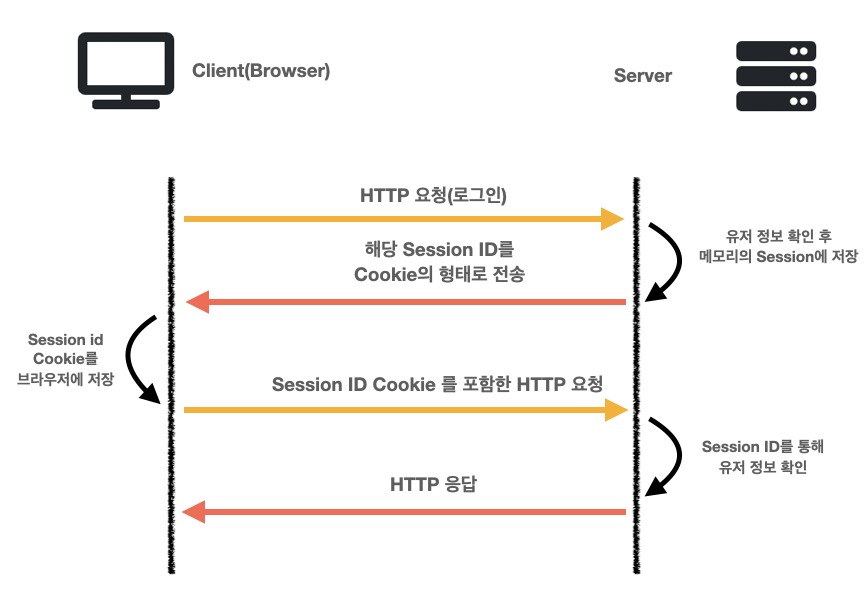 Client(Browser)

Server

HTTP 요청(로그인)

유저 정보 확인 후 메모리의 Session에 저장

해당 Session ID를 Cookie의 형태로 전송

Session id Cookie를 브라우저에 저장

Session ID Cookie 를 포함한 HTTP 요청

Session ID를 통해 유저 정보 확인

HTTP 응답